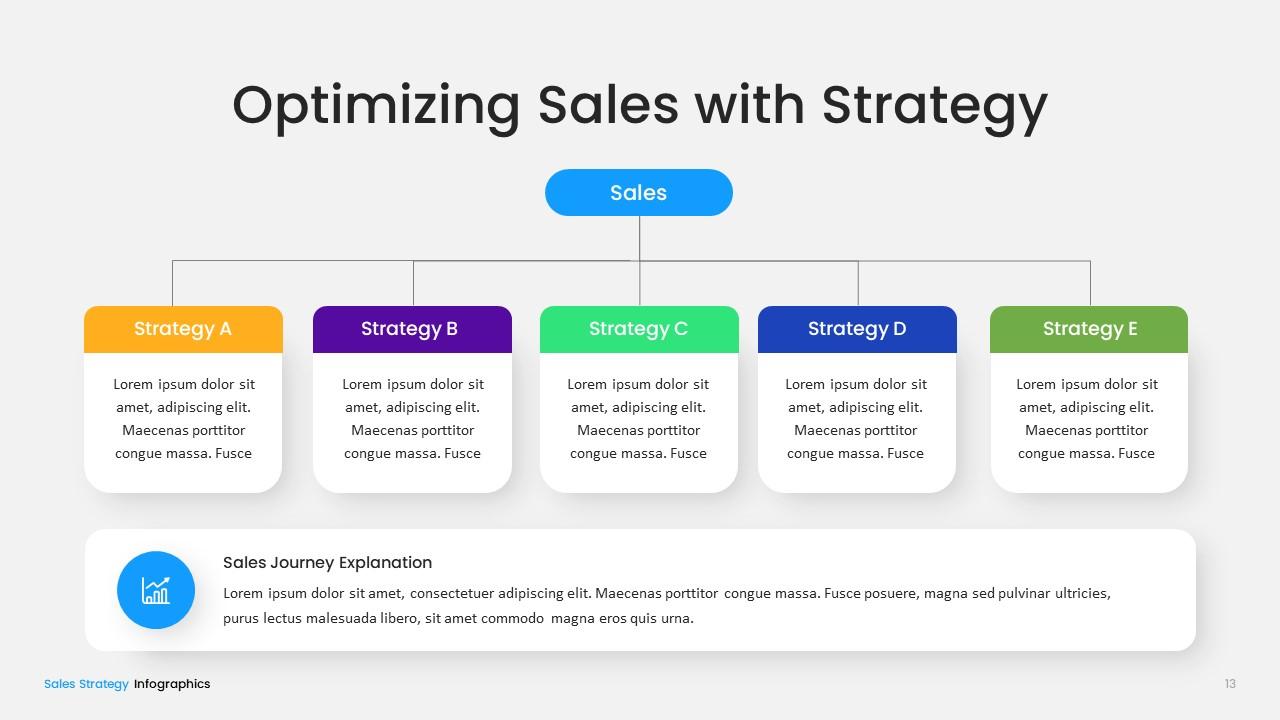 Optimizing Sales with Strategy

Sales

Strategy A

Lorem ipsum dolor sit amet, adipiscing elit. Maecenas porttitor congue massa. Fusce

Strategy B

Lorem ipsum dolor sit amet, adipiscing elit. Maecenas porttitor congue massa. Fusce

Strategy C

Lorem ipsum dolor sit amet, adipiscing elit. Maecenas porttitor congue massa. Fusce

Strategy D

Lorem ipsum dolor sit amet, adipiscing elit. Maecenas porttitor congue massa. Fusce

Strategy E

Lorem ipsum dolor sit amet, adipiscing elit. Maecenas porttitor congue massa. Fusce

Sales Journey Explanation

Lorem ipsum dolor sit amet, consectetuer adipiscing elit. Maecenas porttitor congue massa. Fusce posuere, magna sed pulvinar ultricies, purus lectus malesuada libero, sit amet commodo magna eros quis urna.

Sales Strategy Infographics

13